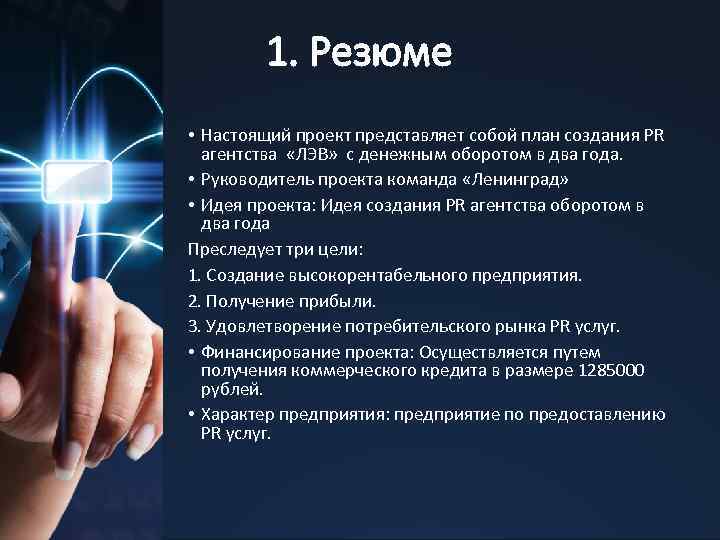 1. Резюме

• Настоящий проект представляет собой план создания PR агентства «ЛЭВ» с денежным оборотом в два года.

• Руководитель проекта команда «Ленинград»

• Идея проекта: Идея создания PR агентства оборотом в два года

Преследует три цели:

1. Создание высокорентабельного предприятия.

2. Получение прибыли.

3. Удовлетворение потребительского рынка PR услуг.

• Финансирование проекта: Осуществляется путем получения коммерческого кредита в размере 1285000 рублей.

• Характер предприятия: предприятие по предоставлению PR услуг.